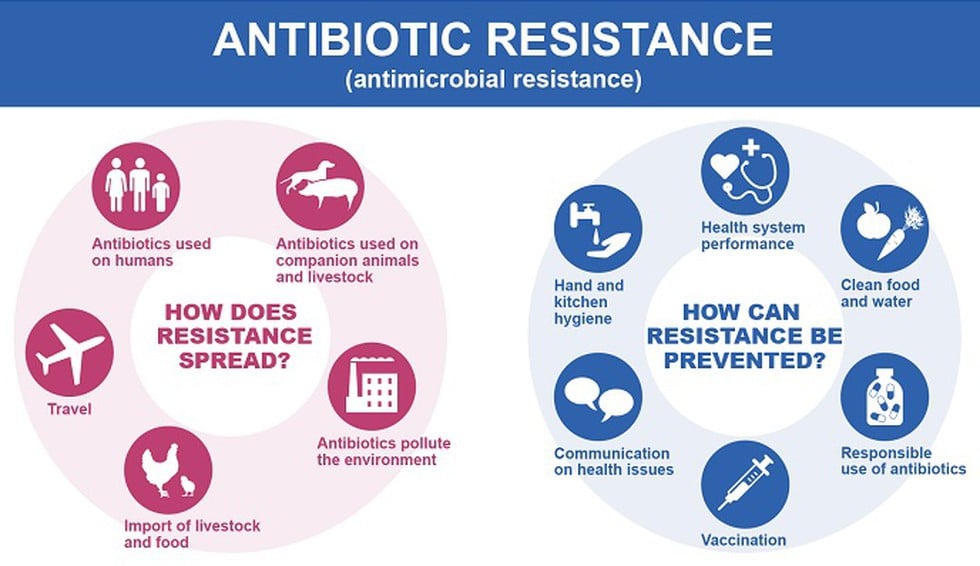 ANTIBIOTIC RESISTANCE
(antimicrobial resistance)

HOW DOES RESISTANCE SPREAD?

Antibiotics used on humans

Antibiotics used on companion animals and livestock

Antibiotics pollute the environment

Import of livestock and food

Travel

HOW CAN RESISTANCE BE PREVENTED?

Health system performance

Clean food and water

Responsible use of antibiotics

Vaccination

Communication on health issues

Hand and kitchen hygiene